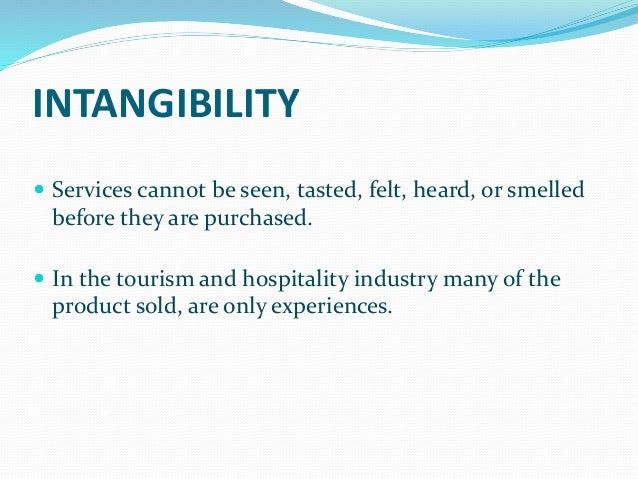 INTANGIBILITY

- Services cannot be seen, tasted, felt, heard, or smelled before they are purchased.

- In the tourism and hospitality industry many of the product sold, are only experiences.